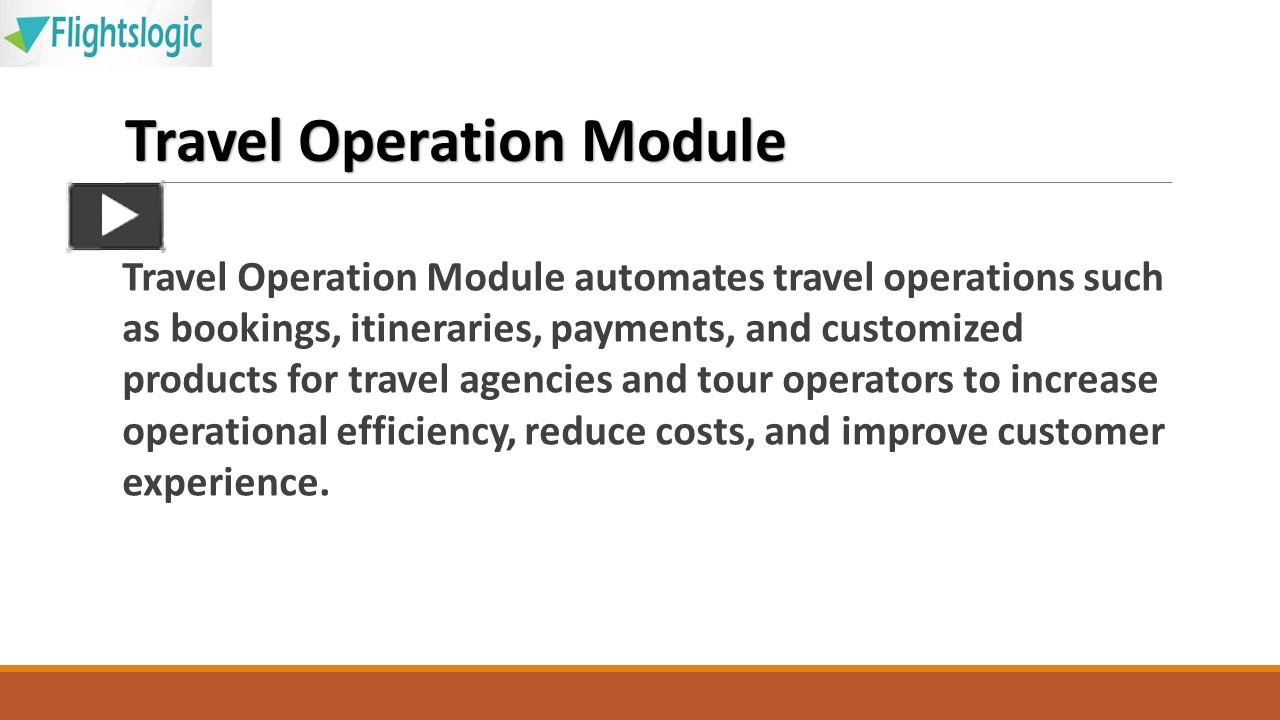 Flightslogic

Travel Operation Module

Travel Operation Module automates travel operations such as bookings, itineraries, payments, and customized products for travel agencies and tour operators to increase operational efficiency, reduce costs, and improve customer experience.